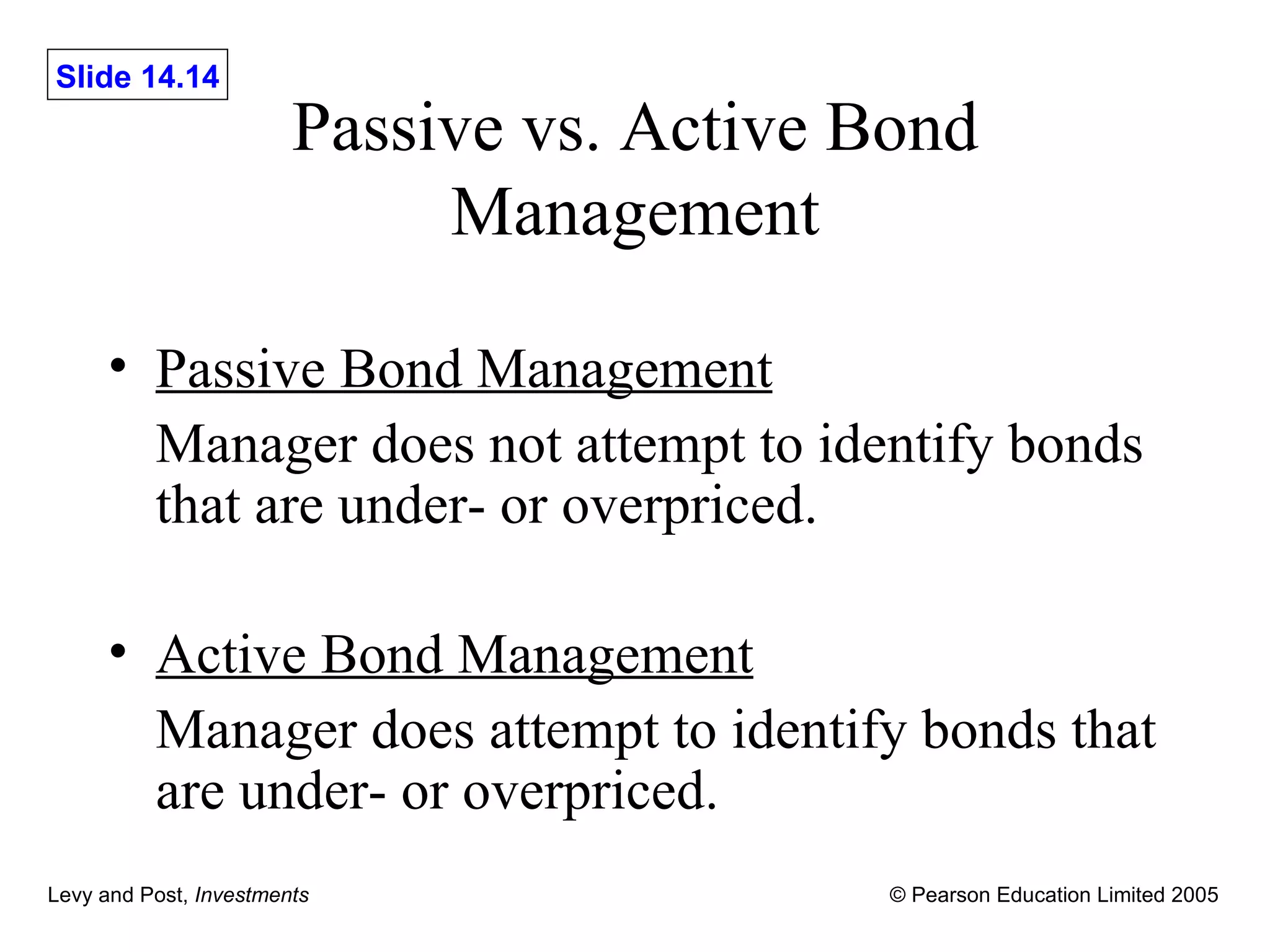 Slide 14.14

Passive vs. Active Bond Management

• Passive Bond Management

Manager does not attempt to identify bonds that are under- or overpriced.

• Active Bond Management

Manager does attempt to identify bonds that are under- or overpriced.

Levy and Post, Investments

© Pearson Education Limited 2005